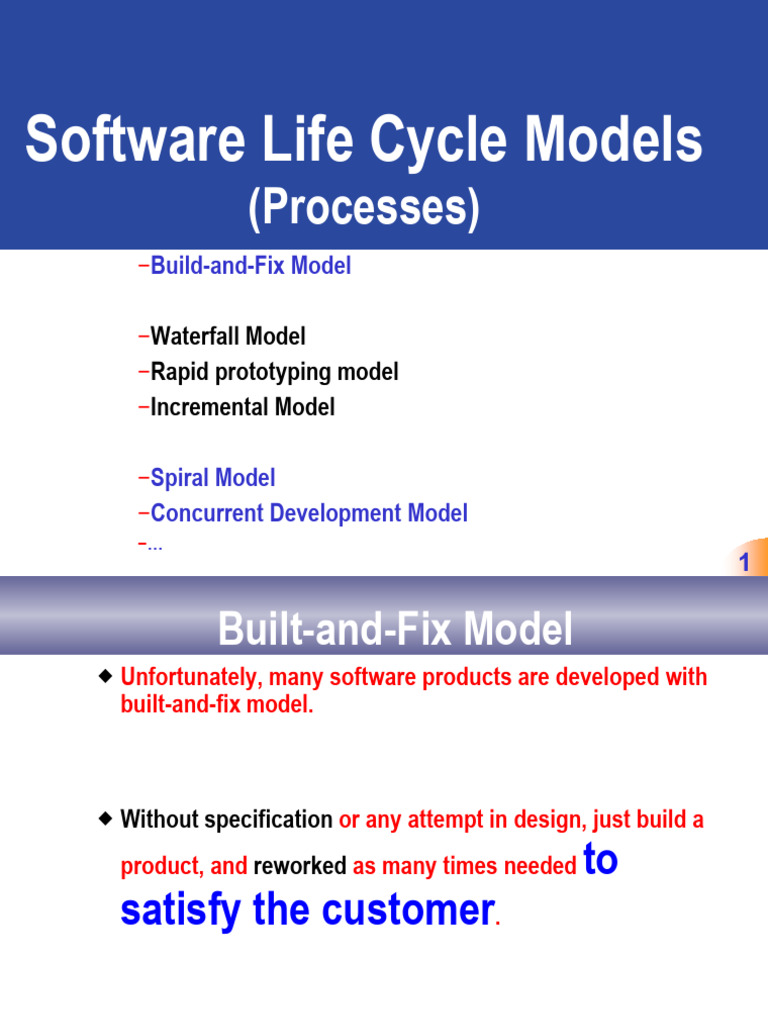 Software Life Cycle Models
(Processes)

–Build-and-Fix Model

–Waterfall Model
–Rapid prototyping model
–Incremental Model

–Spiral Model
–Concurrent Development Model
–...

1

Built-and-Fix Model

◆ Unfortunately, many software products are developed with built-and-fix model.

◆ Without specification or any attempt in design, just build a product, and reworked as many times needed to satisfy the customer.